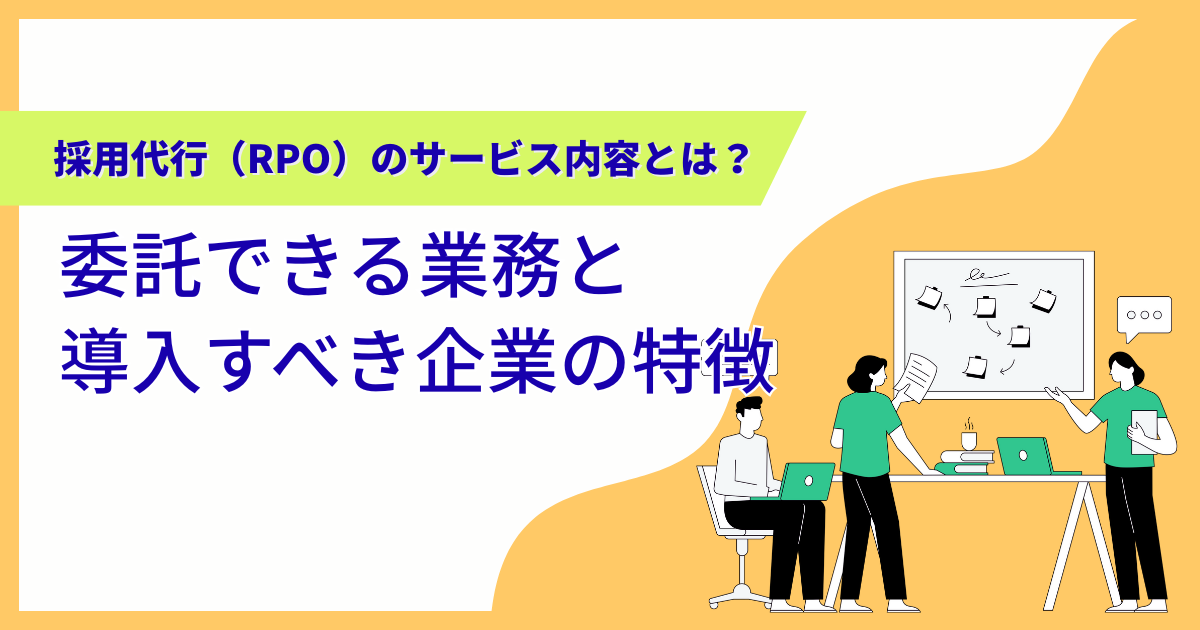 採用代行（RPO）のサービス内容とは？

委託できる業務と
導入すべき企業の特徴